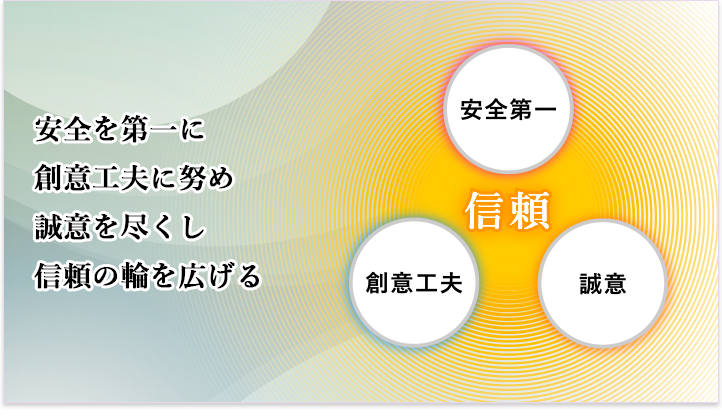 安全を第一に
創意工夫に努め
誠意を尽くし
信頼の輪を広げる

安全第一

信頼

創意工夫

誠意